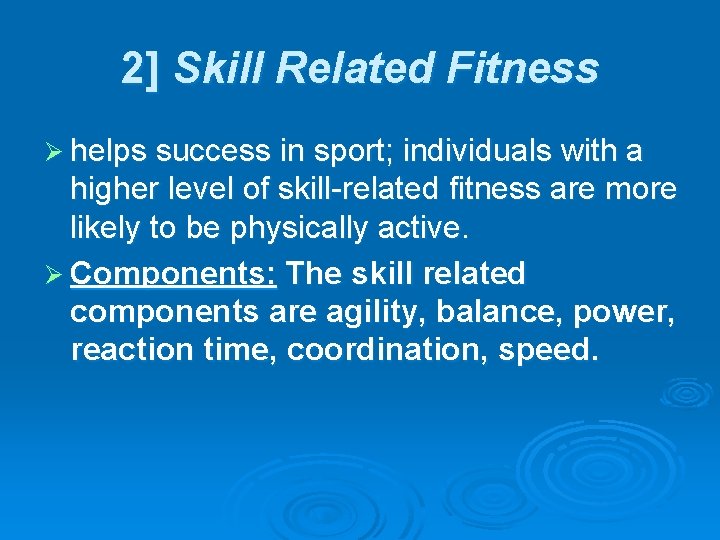 2] Skill Related Fitness

➢ helps success in sport; individuals with a higher level of skill-related fitness are more likely to be physically active.

➢ Components: The skill related components are agility, balance, power, reaction time, coordination, speed.